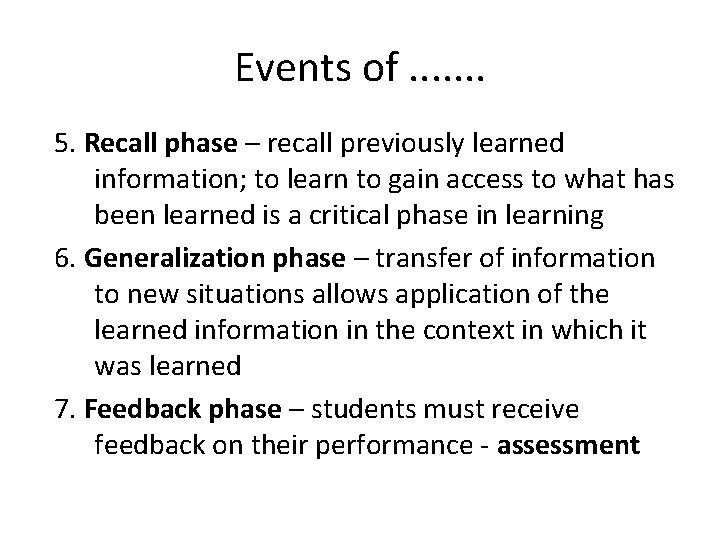 Events of .......

5. Recall phase – recall previously learned information; to learn to gain access to what has been learned is a critical phase in learning

6. Generalization phase – transfer of information to new situations allows application of the learned information in the context in which it was learned

7. Feedback phase – students must receive feedback on their performance - assessment